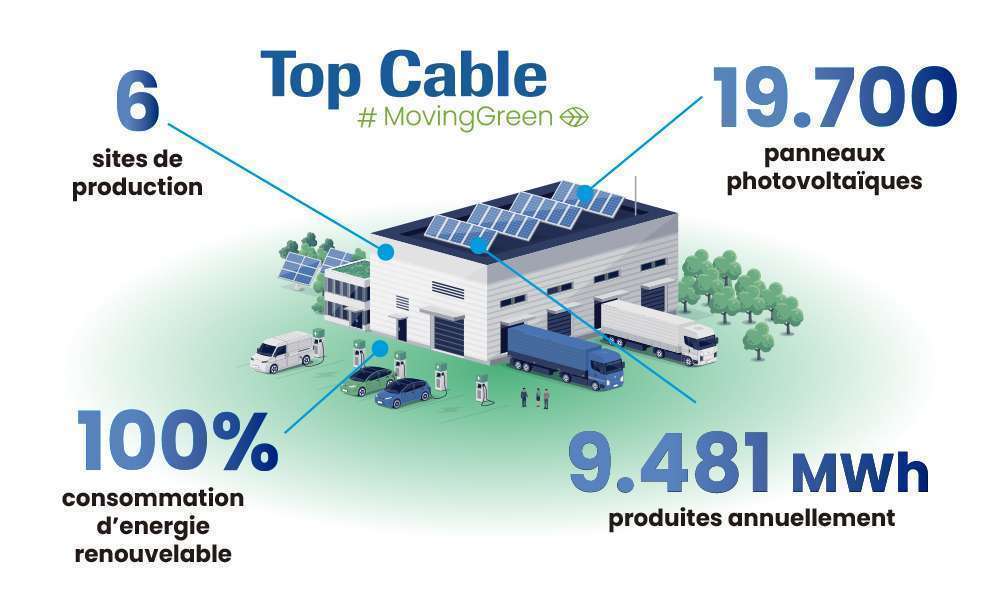 Top Cable
# MovingGreen

6
sites de production

19.700
panneaux photovoltaïques

100%
consommation d'energie renouvelable

9.481 MWh
produites annuellement